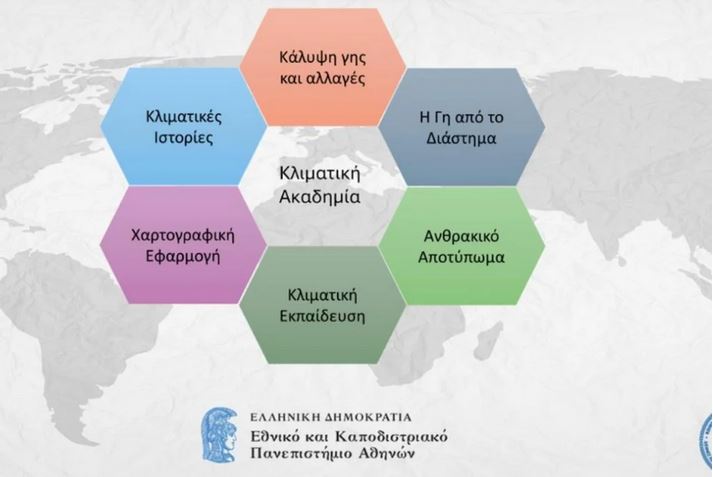 Κάλυψη γης και αλλαγές

Κλιματικές Ιστορίες

Η Γη από το Διάστημα

Κλιματική Ακαδημία

Χαρτογραφική Εφαρμογή

Ανθρακικό Αποτύπωμα

Κλιματική Εκπαίδευση

ΕΛΛΗΝΙΚΗ ΔΗΜΟΚΡΑΤΙΑ
Εθνικό και Καποδιστριακό Πανεπιστήμιο Αθηνών